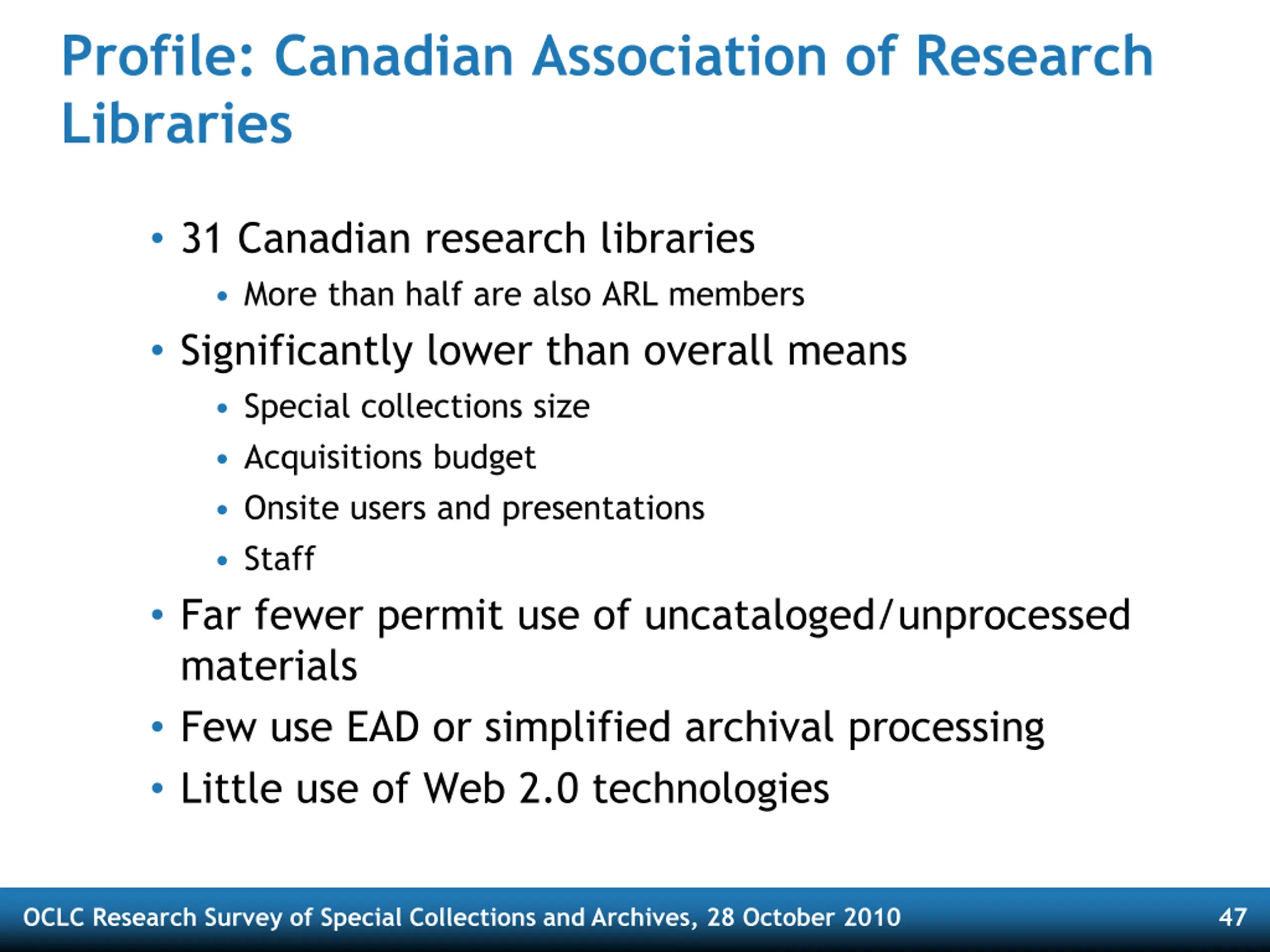 Profile: Canadian Association of Research Libraries

• 31 Canadian research libraries
  • More than half are also ARL members
• Significantly lower than overall means
  • Special collections size
  • Acquisitions budget
  • Onsite users and presentations
  • Staff
• Far fewer permit use of uncataloged/unprocessed materials
• Few use EAD or simplified archival processing
• Little use of Web 2.0 technologies

OCLC Research Survey of Special Collections and Archives, 28 October 2010 47